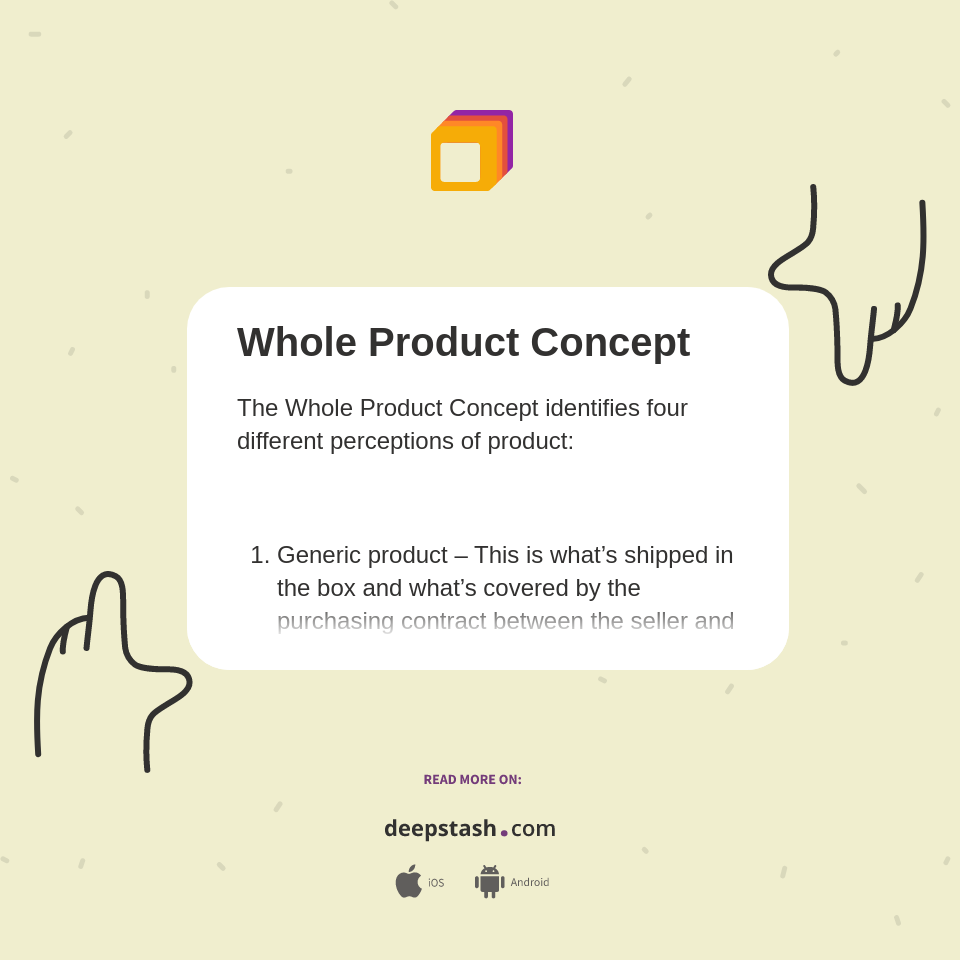 Whole Product Concept

The Whole Product Concept identifies four different perceptions of product:

1. Generic product – This is what's shipped in the box and what's covered by the purchasing contract between the seller and

READ MORE ON:

deepstash.com

iOS Android